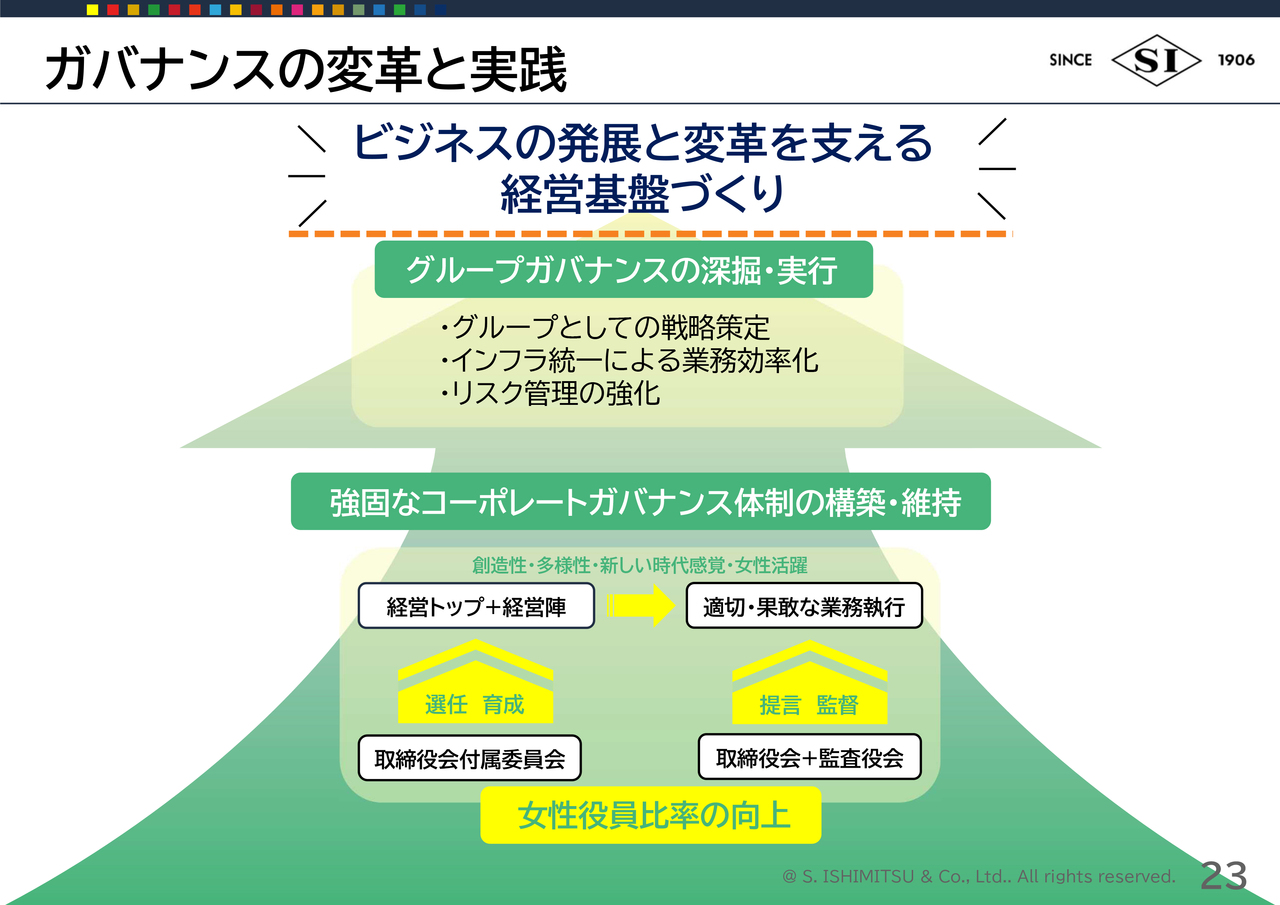 ガバナンスの変革と実践

SINCE SI 1906

ビジネスの発展と変革を支える
経営基盤づくり

グループガバナンスの深掘・実行

・グループとしての戦略策定
・インフラ統一による業務効率化
・リスク管理の強化

強固なコーポレートガバナンス体制の構築・維持

創造性・多様性・新しい時代感覚・女性活躍

経営トップ+経営陣

適切・果敢な業務執行

選任　育成

提言　監督

取締役会付属委員会

取締役会+監査役会

女性役員比率の向上

@ S. ISHIMITSU & Co., Ltd.. All rights reserved.

23